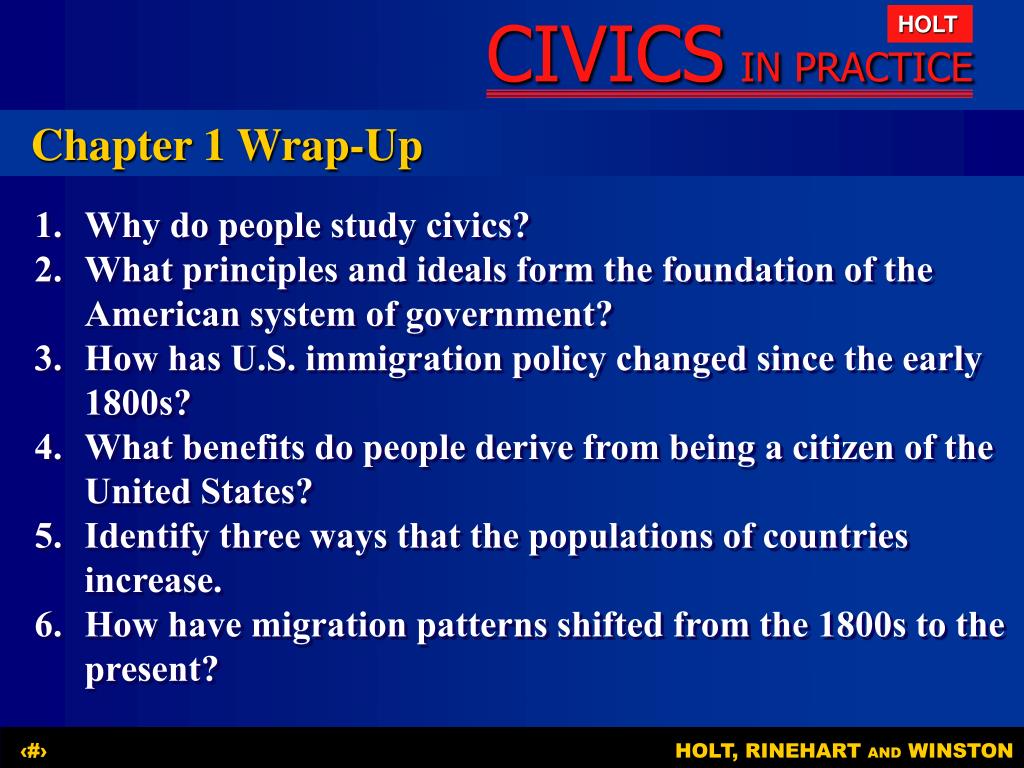 HOLT
CIVICS IN PRACTICE

Chapter 1 Wrap-Up

1. Why do people study civics?
2. What principles and ideals form the foundation of the American system of government?
3. How has U.S. immigration policy changed since the early 1800s?
4. What benefits do people derive from being a citizen of the United States?
5. Identify three ways that the populations of countries increase.
6. How have migration patterns shifted from the 1800s to the present?

‹#›

HOLT, RINEHART AND WINSTON